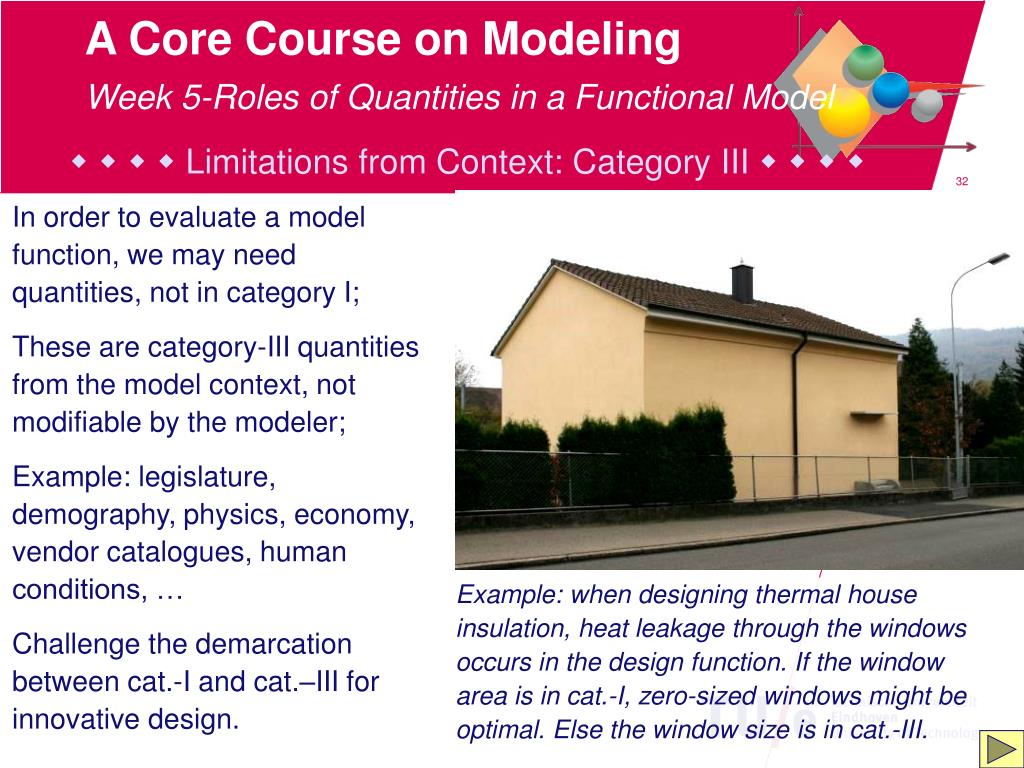 A Core Course on Modeling

Week 5-Roles of Quantities in a Functional Model

◆ ◆ ◆ ◆ Limitations from Context: Category III ◆ ◆ ◆ ◆

32

In order to evaluate a model function, we may need quantities, not in category I;

These are category-III quantities from the model context, not modifiable by the modeler;

Example: legislature, demography, physics, economy, vendor catalogues, human conditions, …

Challenge the demarcation between cat.-I and cat.–III for innovative design.

Example: when designing thermal house insulation, heat leakage through the windows occurs in the design function. If the window area is in cat.-I, zero-sized windows might be optimal. Else the window size is in cat.-III.